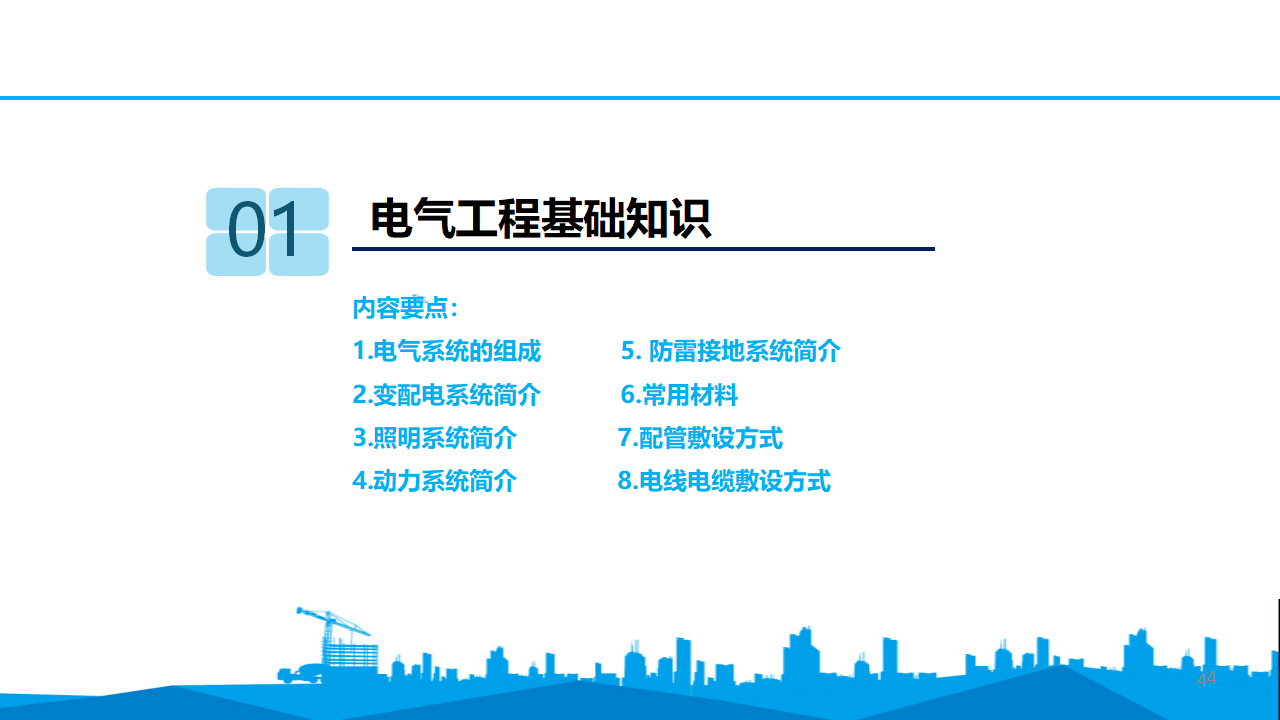 01

电气工程基础知识

内容要点：

1.电气系统的组成

2.变配电系统简介

3.照明系统简介

4.动力系统简介

5. 防雷接地系统简介

6.常用材料

7.配管敷设方式

8.电线电缆敷设方式

44